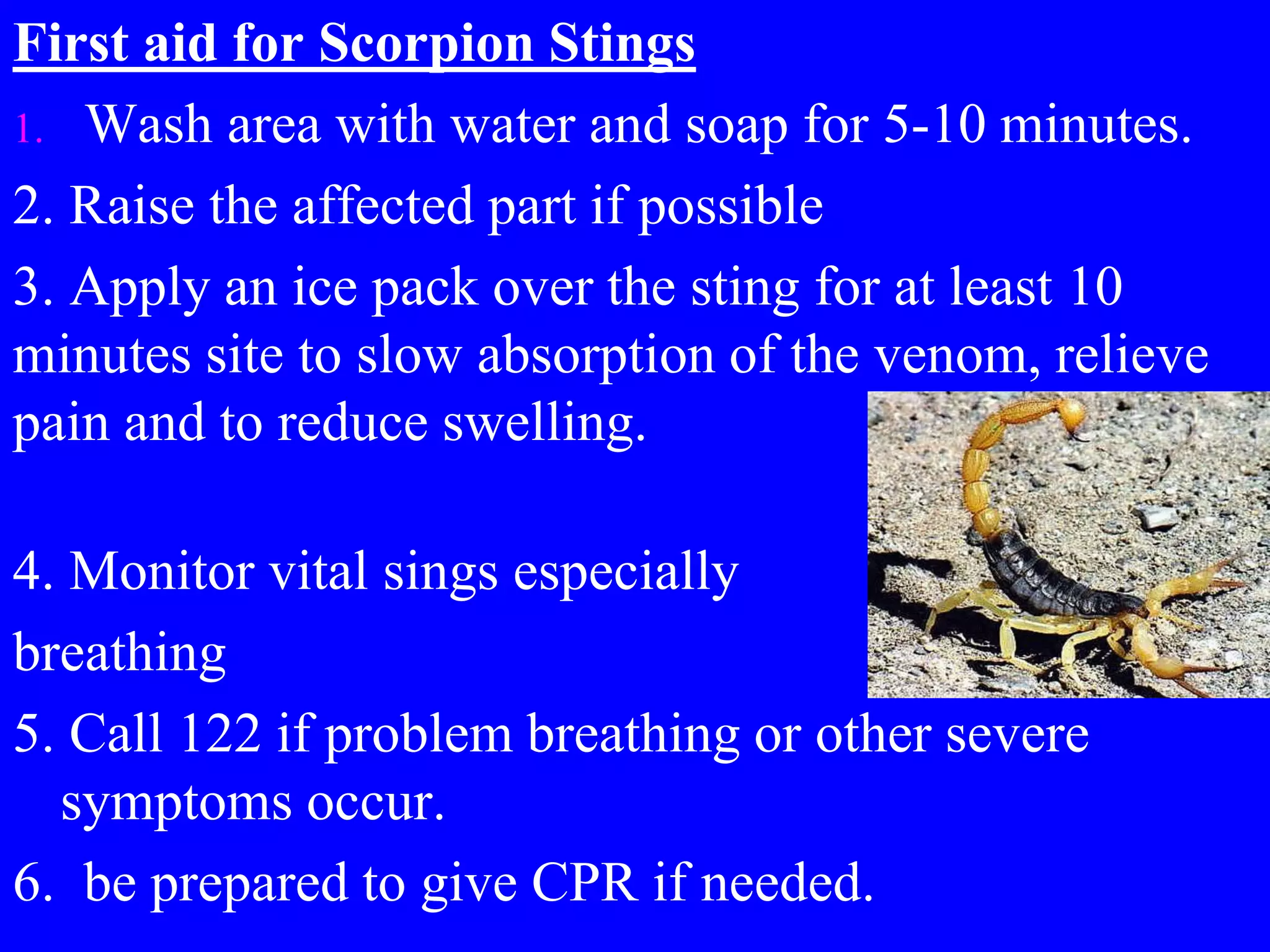 First aid for Scorpion Stings

1. Wash area with water and soap for 5-10 minutes.

2. Raise the affected part if possible

3. Apply an ice pack over the sting for at least 10 minutes site to slow absorption of the venom, relieve pain and to reduce swelling.

4. Monitor vital sings especially breathing

5. Call 122 if problem breathing or other severe symptoms occur.

6. be prepared to give CPR if needed.